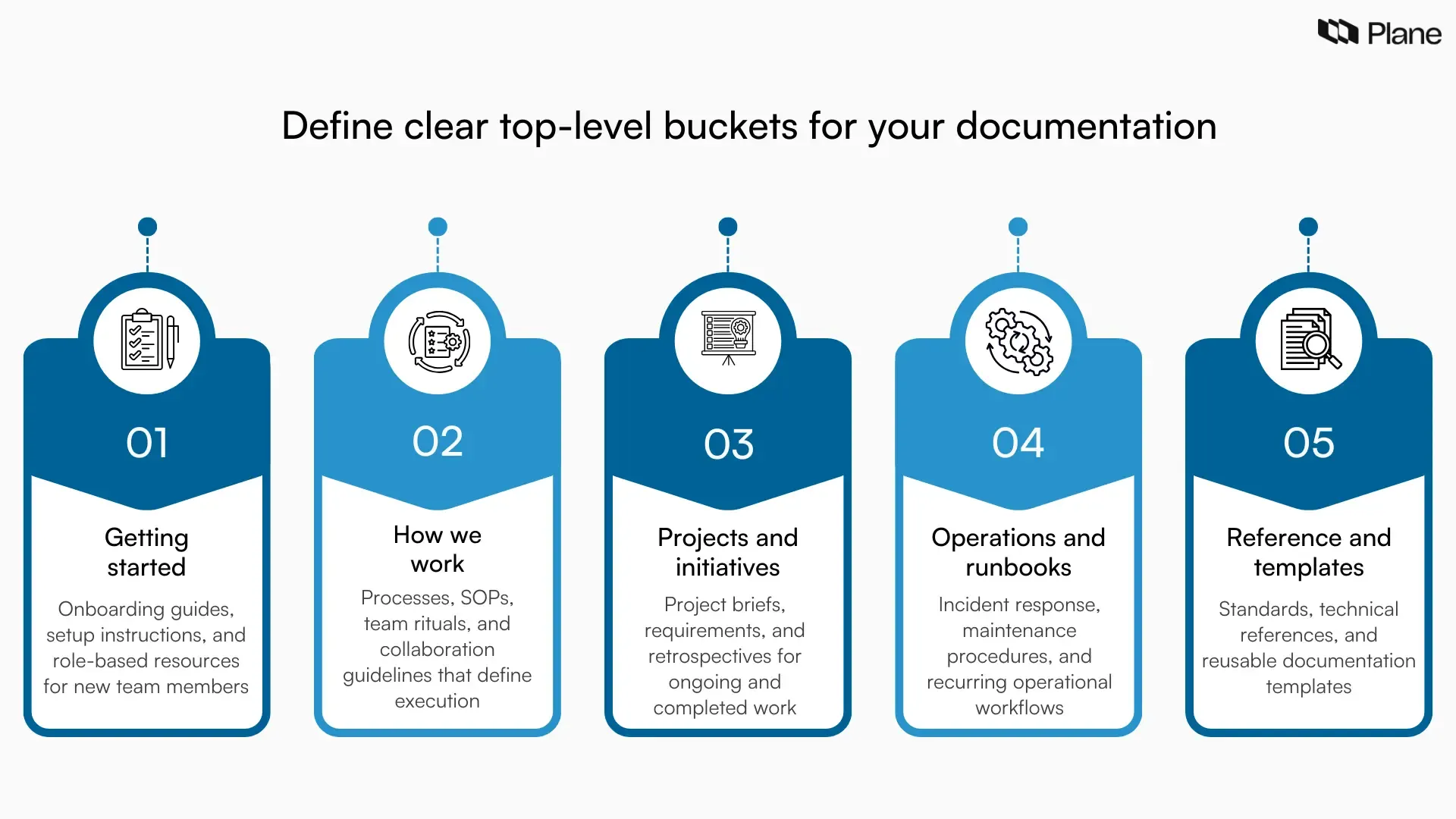 Plane

Define clear top-level buckets for your documentation

01

Getting started

Onboarding guides, setup instructions, and role-based resources for new team members

02

How we work

Processes, SOPs, team rituals, and collaboration guidelines that define execution

03

Projects and initiatives

Project briefs, requirements, and retrospectives for ongoing and completed work

04

Operations and runbooks

Incident response, maintenance procedures, and recurring operational workflows

05

Reference and templates

Standards, technical references, and reusable documentation templates